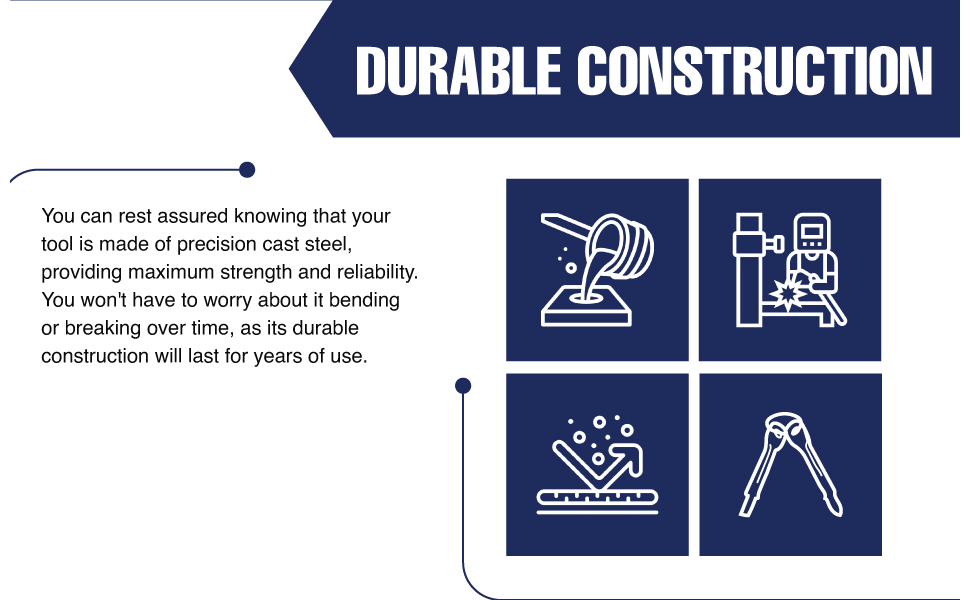 DURABLE CONSTRUCTION

You can rest assured knowing that your tool is made of precision cast steel, providing maximum strength and reliability. You won't have to worry about it bending or breaking over time, as its durable construction will last for years of use.